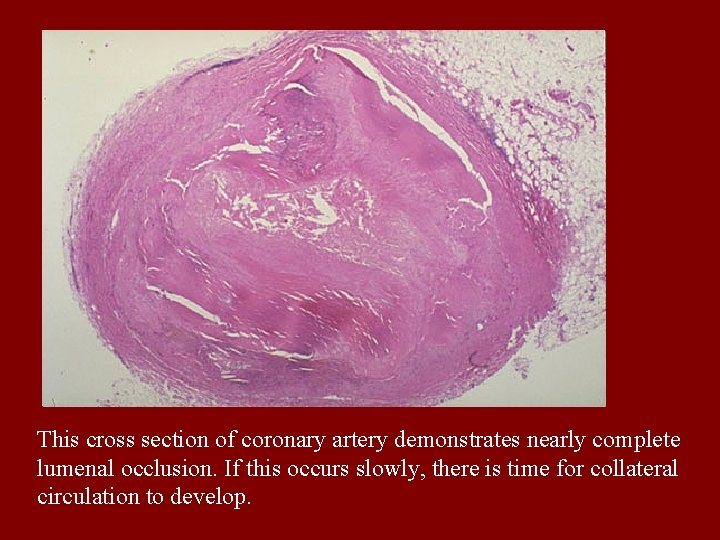 This cross section of coronary artery demonstrates nearly complete lumenal occlusion. If this occurs slowly, there is time for collateral circulation to develop.